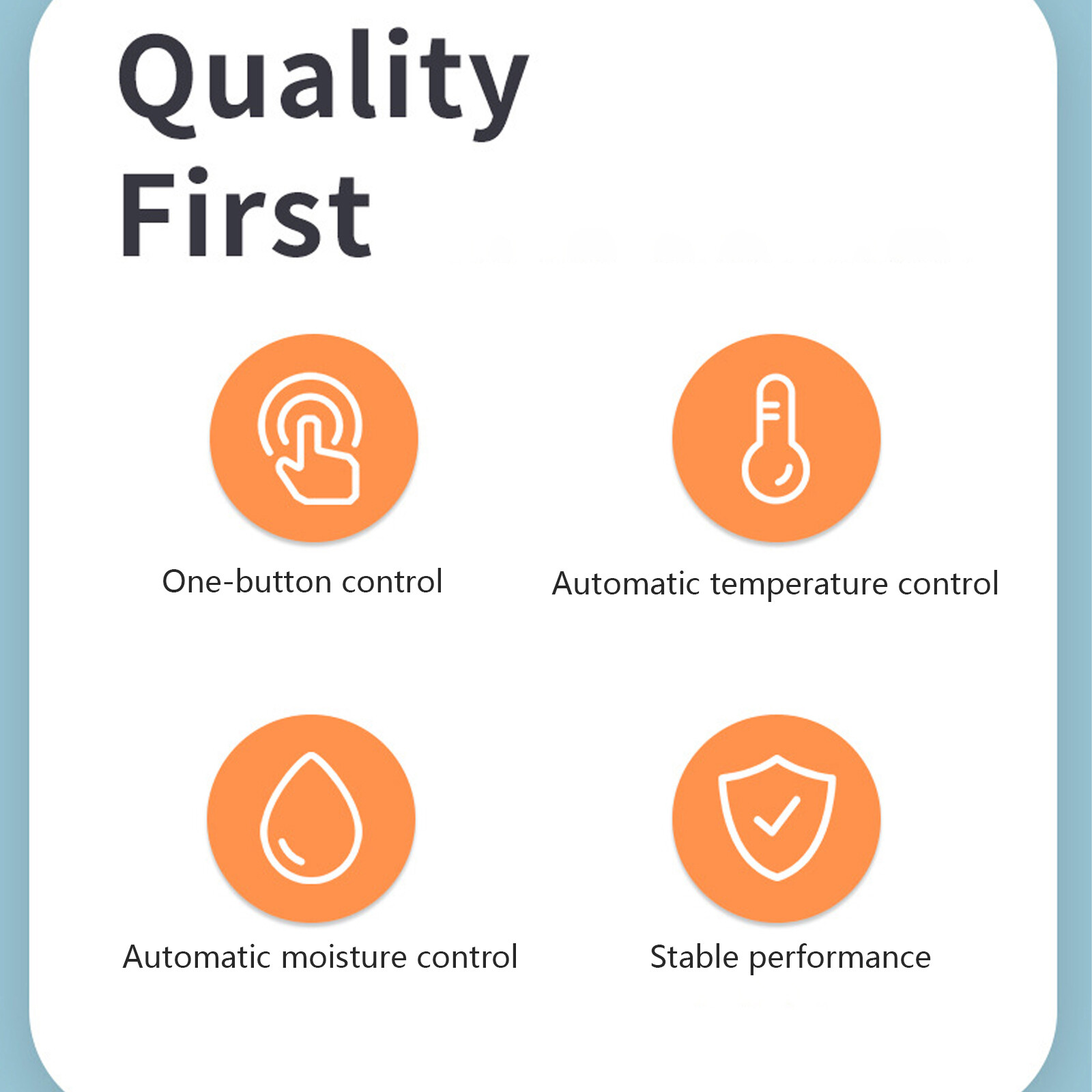 Quality
First

One-button control

Automatic temperature control

Automatic moisture control

Stable performance